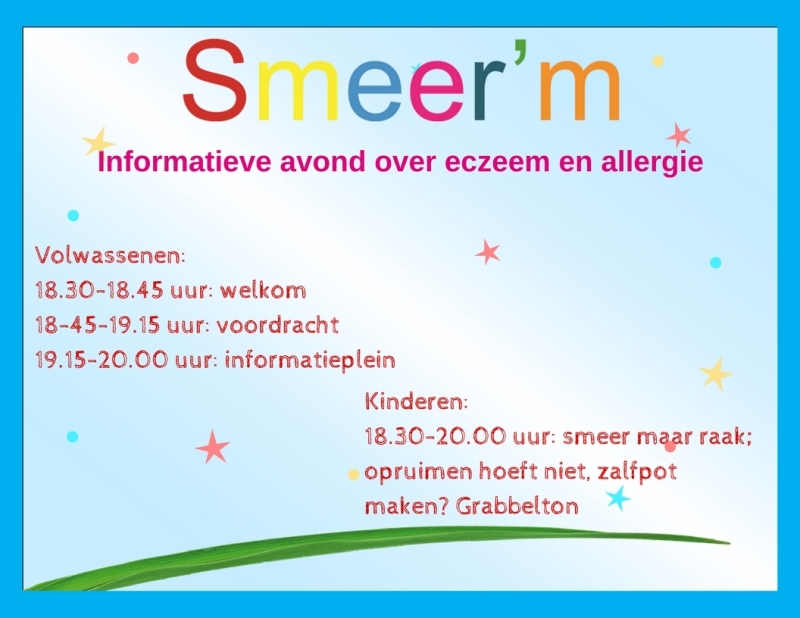 Smeer'm

Informatieve avond over eczeem en allergie

Volwassenen:
18.30-18.45 uur: welkom
18-45-19.15 uur: voordracht
19.15-20.00 uur: informatieplein

Kinderen:
18.30-20.00 uur: smeer maar raak; opruimen hoeft niet, zalfpot maken? Grabbelton